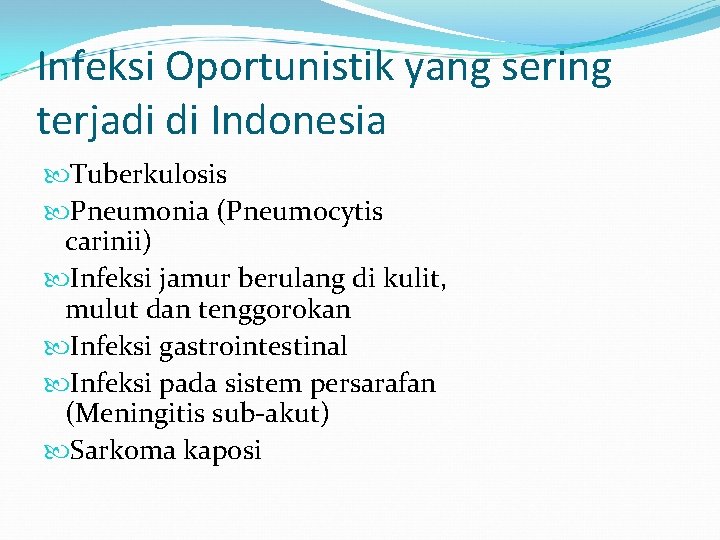 Infeksi Oportunistik yang sering terjadi di Indonesia

Tuberkulosis

Pneumonia (Pneumocytis carinii)

Infeksi jamur berulang di kulit, mulut dan tenggorokan

Infeksi gastrointestinal

Infeksi pada sistem persarafan (Meningitis sub-akut)

Sarkoma kaposi